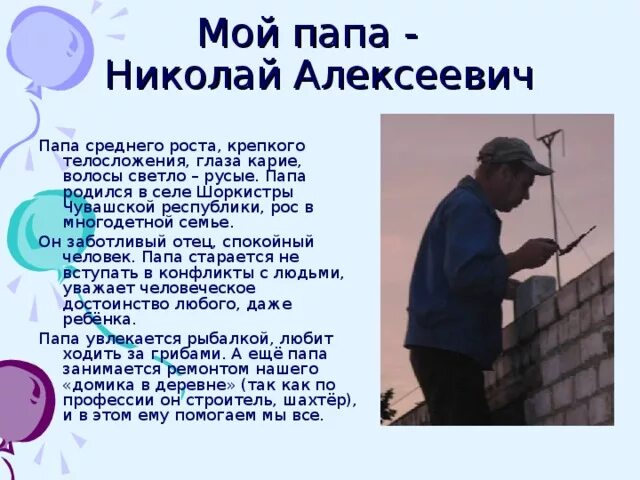 Мой папа - Николай Алексеевич

Папа среднего роста, крепкого телосложения, глаза карие, волосы светло – русые. Папа родился в селе Шоркистры Чувашской республики, рос в многодетной семье.

Он заботливый отец, спокойный человек. Папа старается не вступать в конфликты с людьми, уважает человеческое достоинство любого, даже ребёнка.

Папа увлекается рыбалкой, любит ходить за грибами. А ещё папа занимается ремонтом нашего «домика в деревне» (так как по профессии он строитель, шахтёр), и в этом ему помогаем мы все.